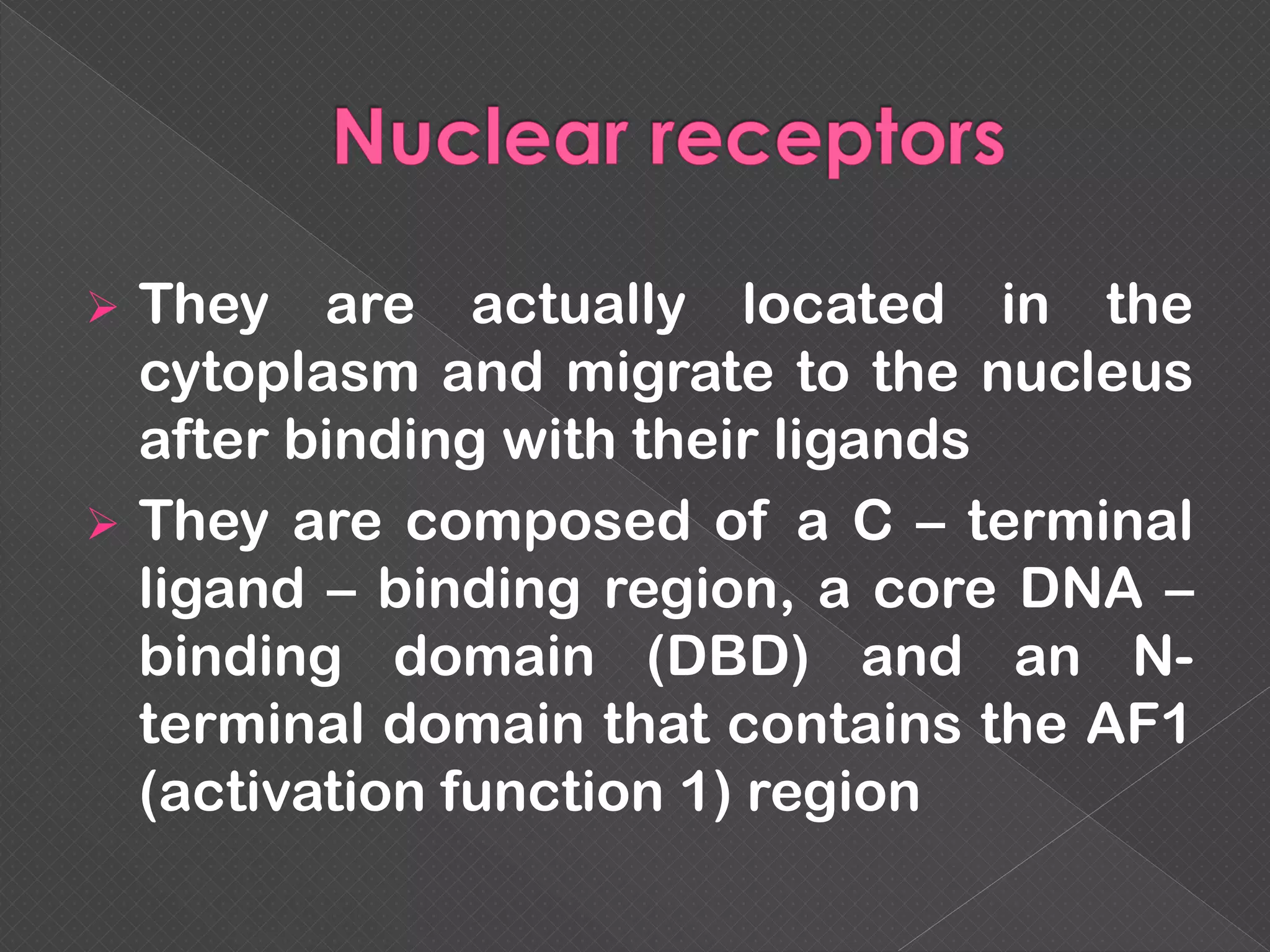 Nuclear receptors

➢ They are actually located in the cytoplasm and migrate to the nucleus after binding with their ligands

➢ They are composed of a C – terminal ligand – binding region, a core DNA – binding domain (DBD) and an N-terminal domain that contains the AF1 (activation function 1) region